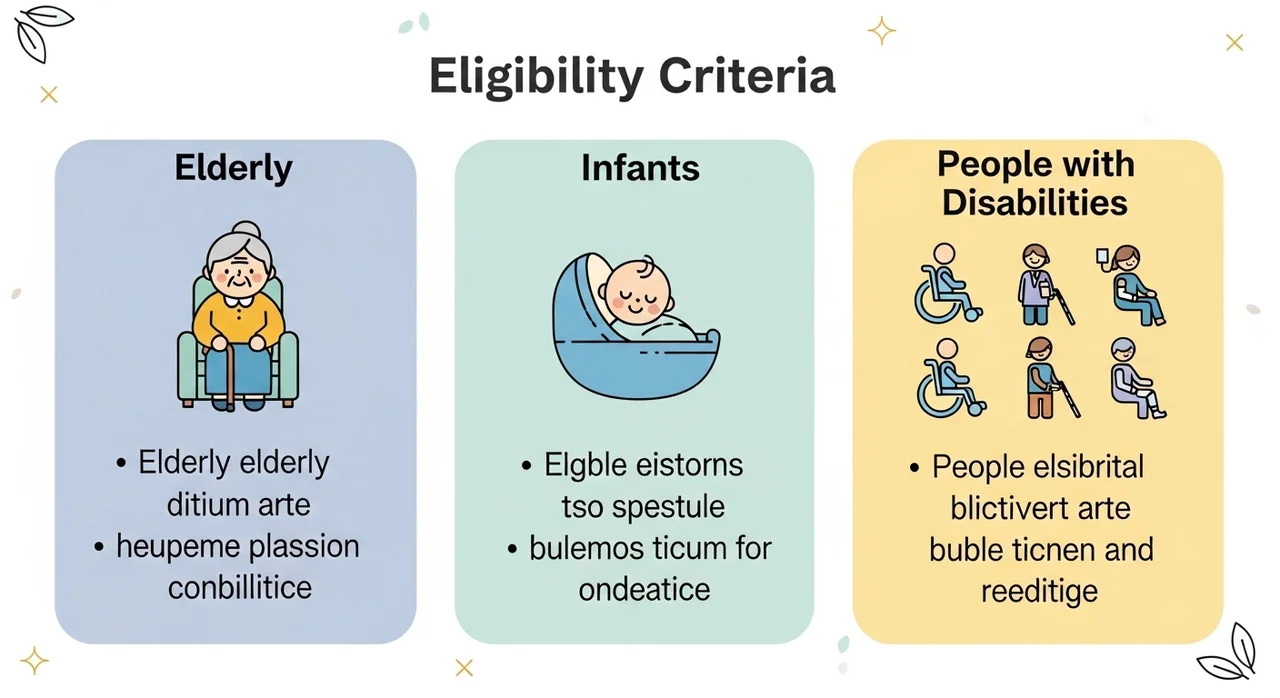 Eligibility Criteria

Elderly

• Elderly elderly ditium arte
• heupeme plassion conbillitice

Infants

• Elgble eistorns tso spestule
• bulemos ticum for ondeatice

People with Disabilities

• People elsibrital blictivert arte buble ticnen and reeditige